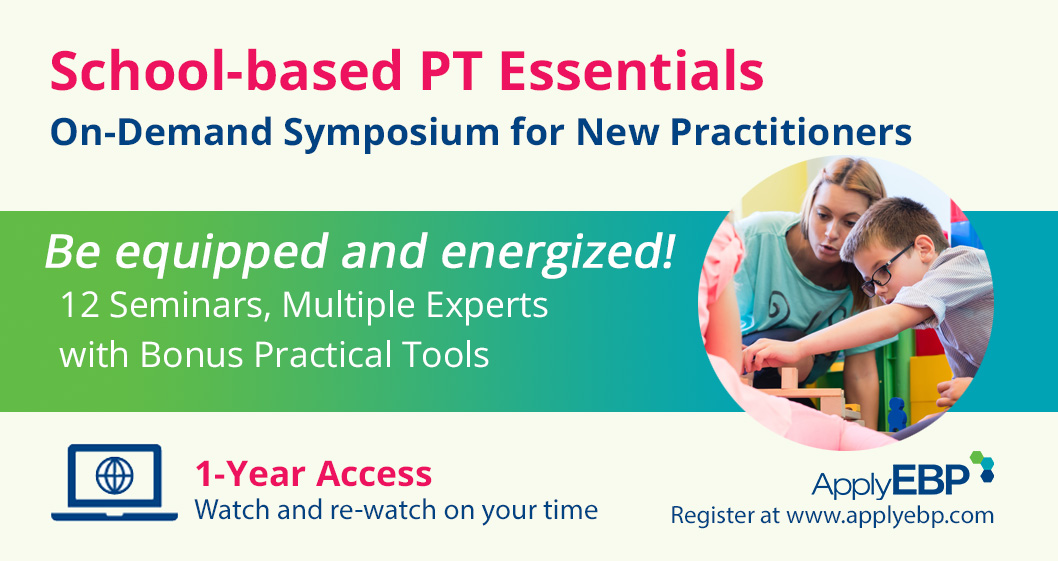 School-based PT Essentials
On-Demand Symposium for New Practitioners

Be equipped and energized!
12 Seminars, Multiple Experts with Bonus Practical Tools

1-Year Access
Watch and re-watch on your time

ApplyEBP
Register at www.applyebp.com